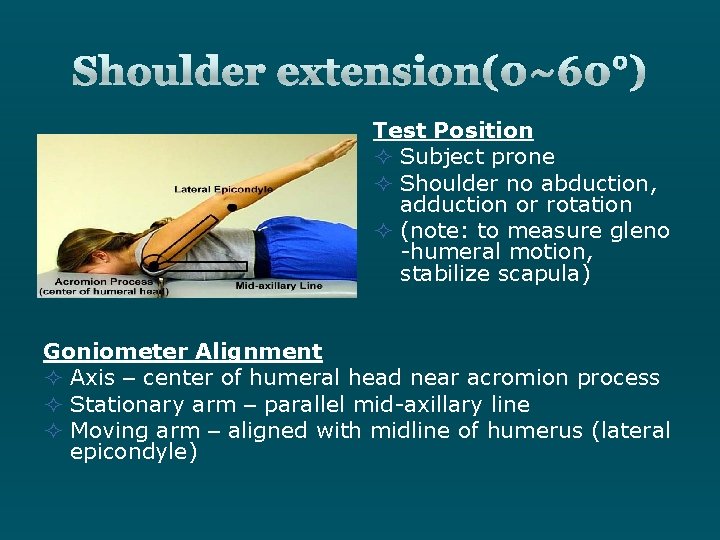 Shoulder extension(0~60°)

Lateral Epicondyle

Acromion Process
(center of humeral head)

Mid-axillary Line

Test Position
✧ Subject prone
✧ Shoulder no abduction, adduction or rotation
✧ (note: to measure gleno -humeral motion, stabilize scapula)

Goniometer Alignment
✧ Axis – center of humeral head near acromion process
✧ Stationary arm – parallel mid-axillary line
✧ Moving arm – aligned with midline of humerus (lateral epicondyle)